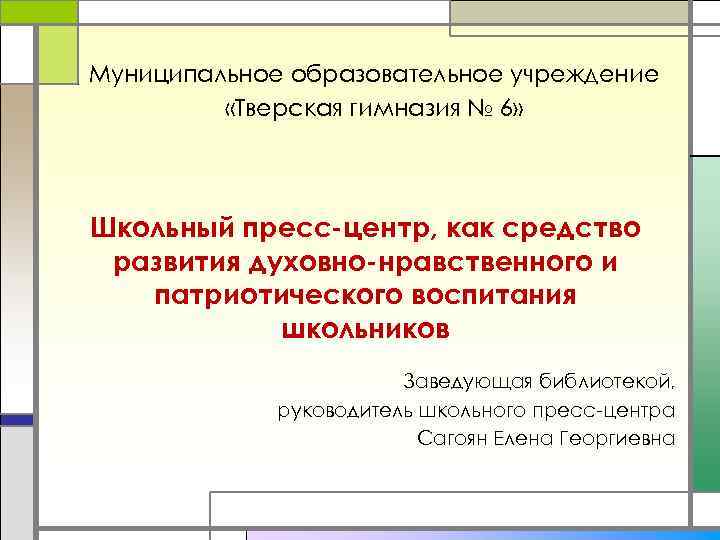 Муниципальное образовательное учреждение «Тверская гимназия № 6»

Школьный пресс-центр, как средство развития духовно-нравственного и патриотического воспитания школьников

Заведующая библиотекой,
руководитель школьного пресс-центра
Сагоян Елена Георгиевна